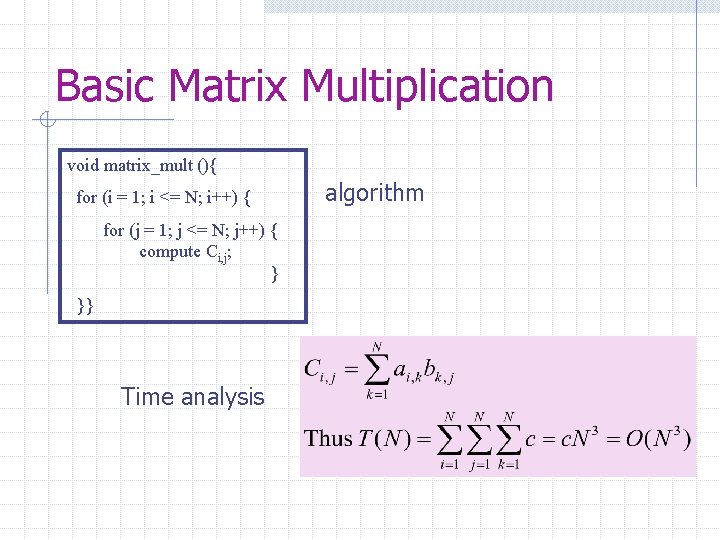 Basic Matrix Multiplication

void matrix_mult (){
for (i = 1; i <= N; i++) {
for (j = 1; j <= N; j++) {
compute $C_{i,j}$;
}
}}

algorithm

Time analysis

$C_{i,j} = \sum_{k=1}^{N} a_{i,k} b_{k,j}$

Thus $T(N) = \sum_{i=1}^{N} \sum_{j=1}^{N} \sum_{k=1}^{N} c = cN^3 = O(N^3)$